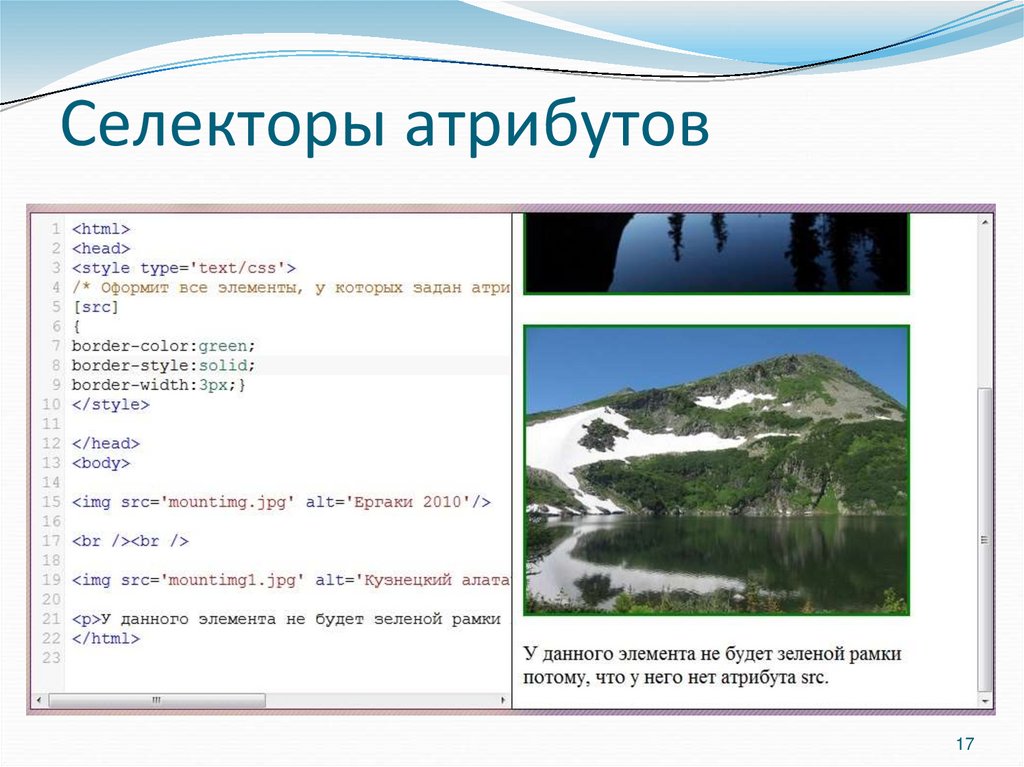 Селекторы атрибутов

1 <html>
2 <head>
3 <style type='text/css'>
4 /* Оформит все элементы, у которых задан атри
5 [src]
6 {
7 border-color:green;
8 border-style:solid;
9 border-width:3px;}
10 </style>
11
12 </head>
13 <body>
14
15 <img src='mountimg.jpg' alt='Ергаки 2010'/>
16
17 <br /><br />
18
19 <img src='mountimg1.jpg' alt='Кузнецкий алата
20
21 <p>У данного элемента не будет зеленой рамки
22 </html>
23

У данного элемента не будет зеленой рамки потому, что у него нет атрибута src.

17